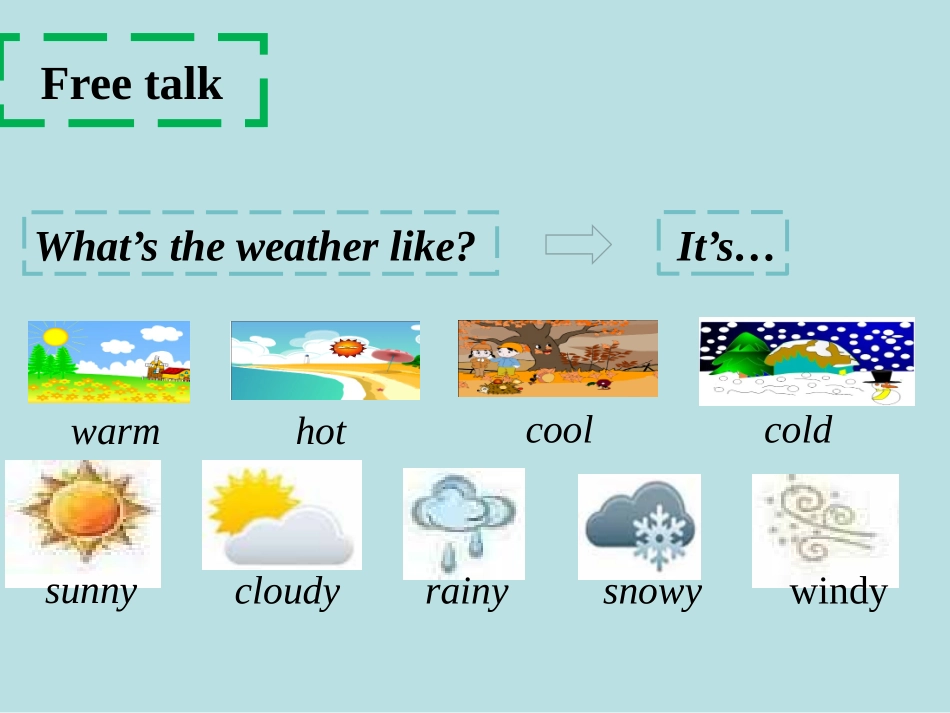 Free talk

What’s the weather like?

It’s…

warm

hot

cool

cold

sunny

cloudy

rainy

snowy

windy